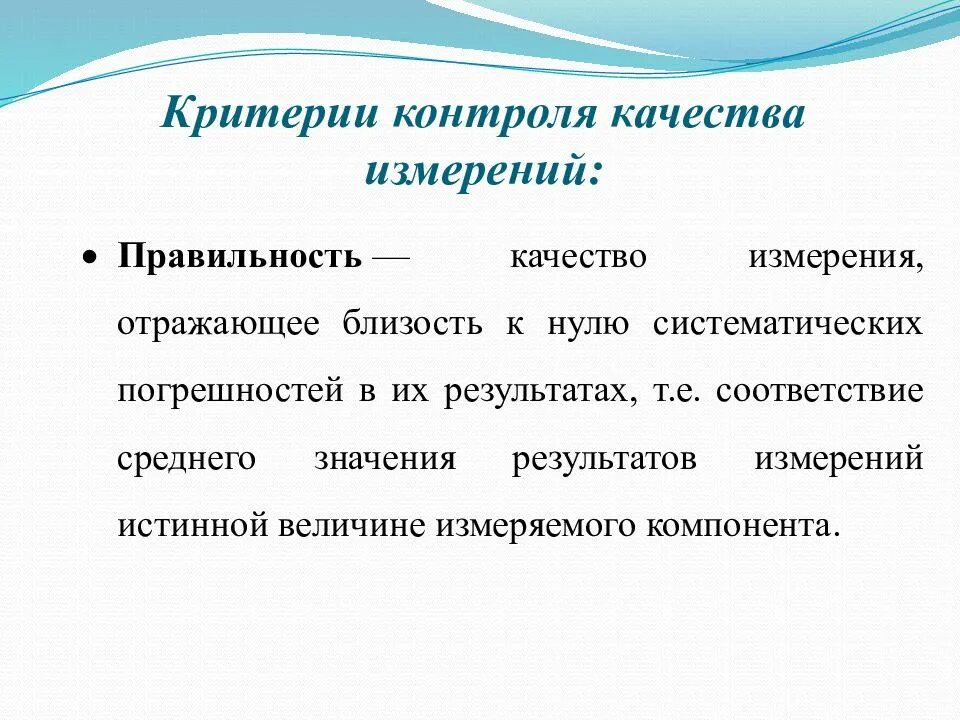 Критерии контроля качества измерений:

• Правильность — качество измерения, отражающее близость к нулю систематических погрешностей в их результатах, т.е. соответствие среднего значения результатов измерений истинной величине измеряемого компонента.